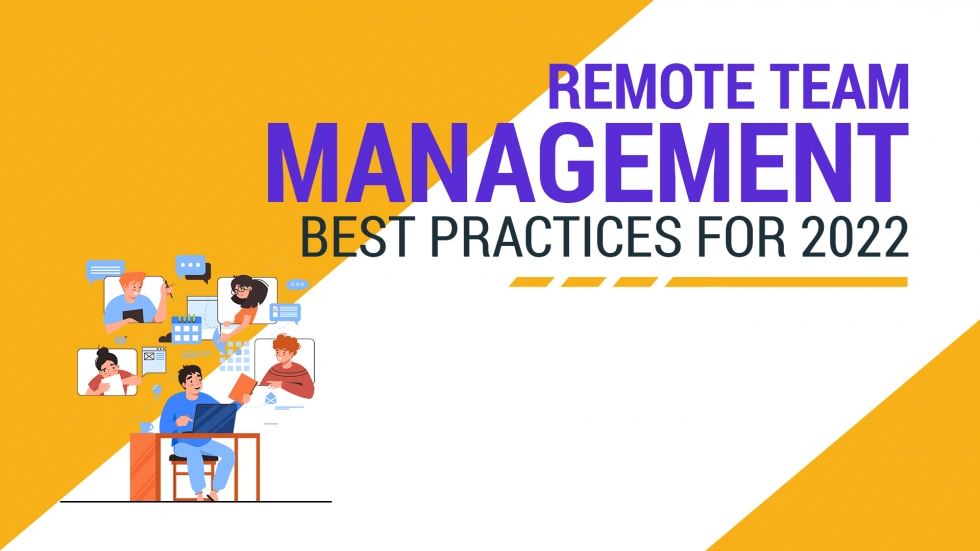 REMOTE TEAM
MANAGEMENT
BEST PRACTICES FOR 2022